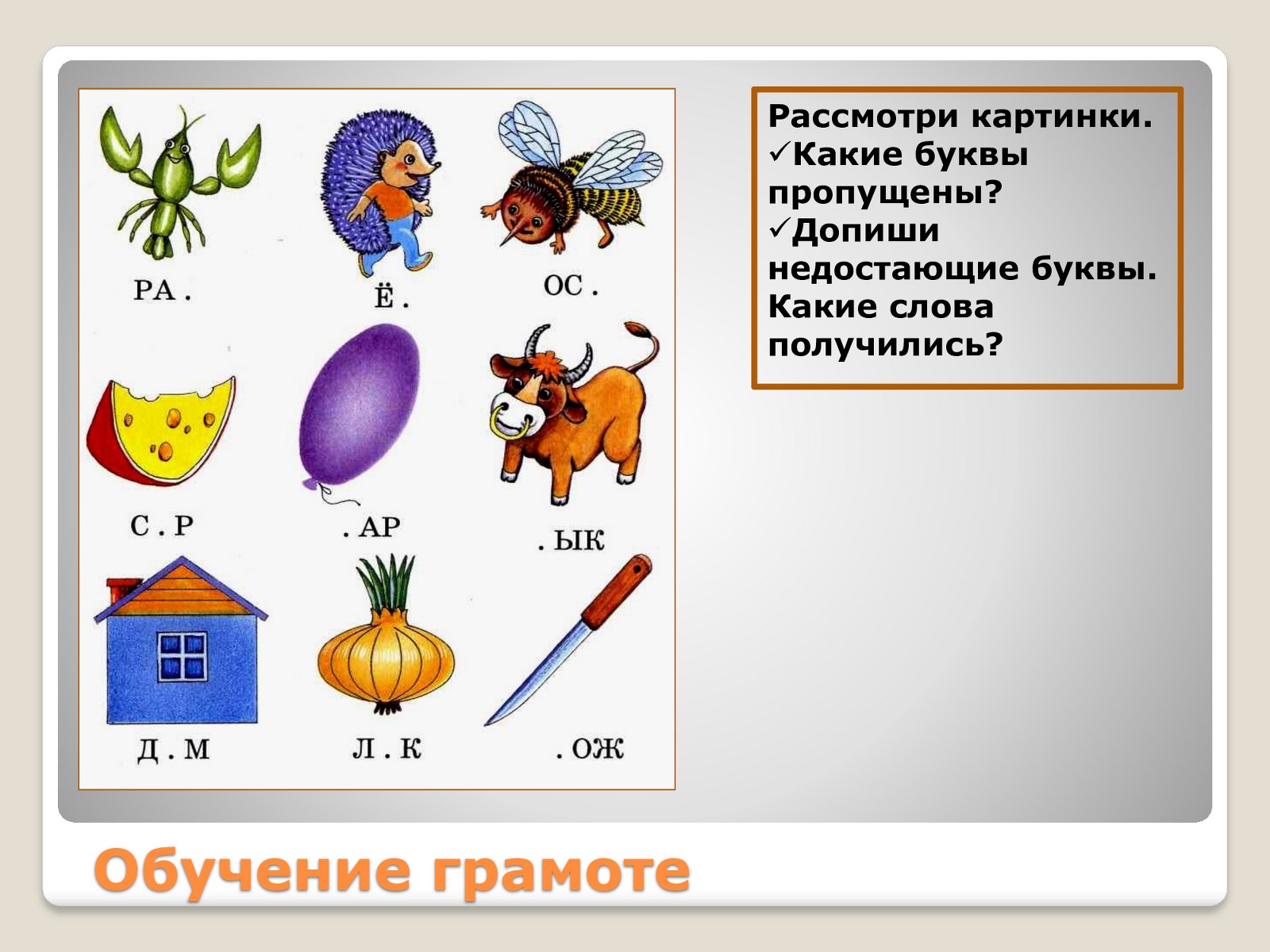 РА .

Ё .

ОС .

С . Р

. АР

. ЫК

Д . М

Л . К

. ОЖ

Рассмотри картинки.
✓Какие буквы пропущены?
✓Допиши недостающие буквы.
Какие слова получились?

Обучение грамоте